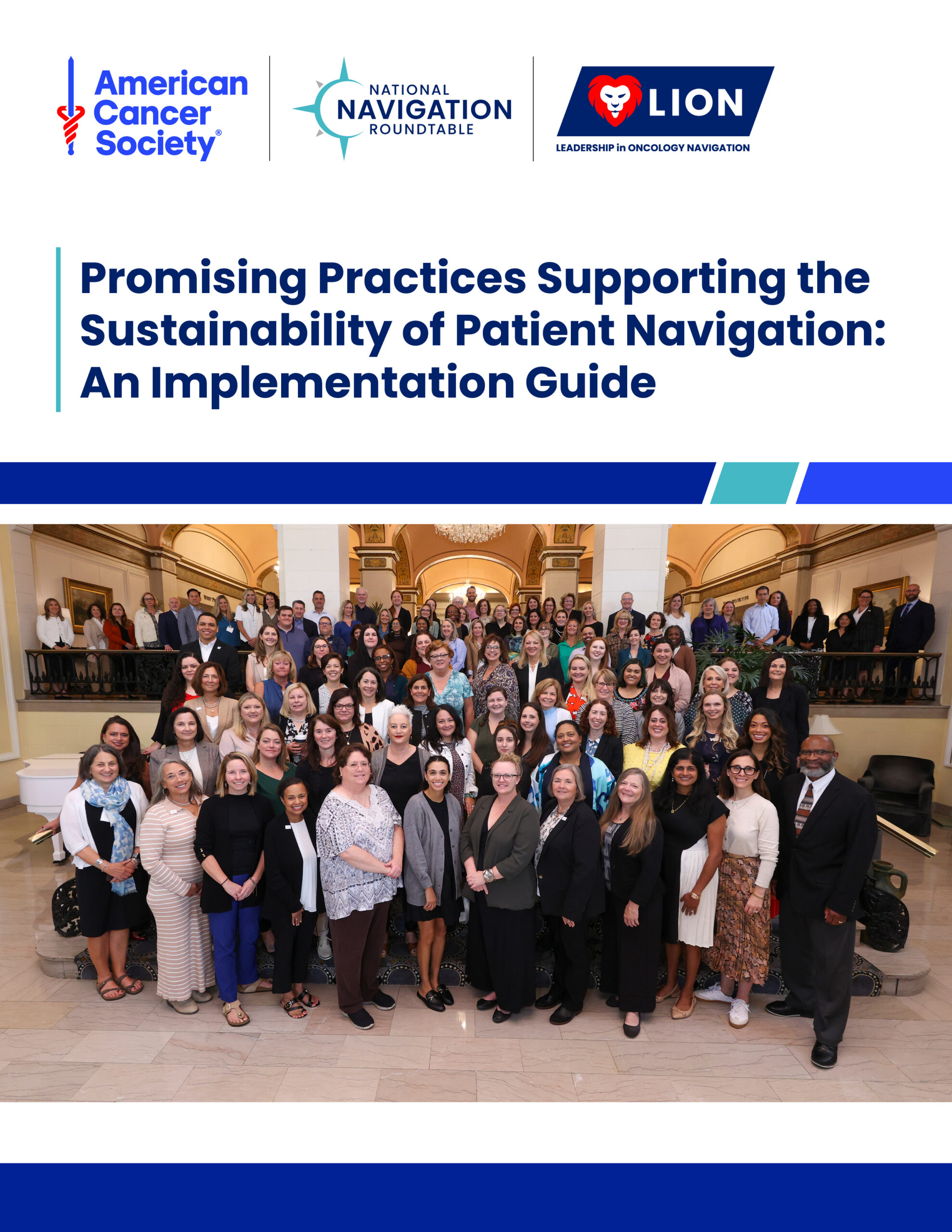 American Cancer Society®

NATIONAL NAVIGATION ROUNDTABLE

LION

LEADERSHIP in ONCOLOGY NAVIGATION

Promising Practices Supporting the Sustainability of Patient Navigation: An Implementation Guide